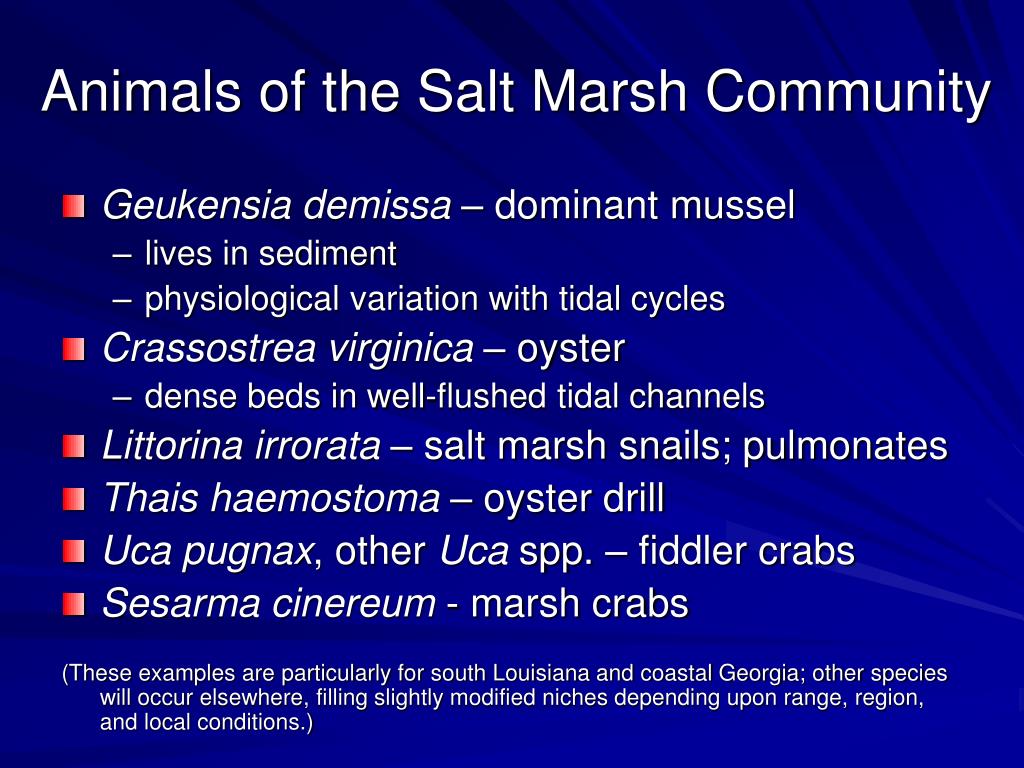 Animals of the Salt Marsh Community

Geukensia demissa – dominant mussel
– lives in sediment
– physiological variation with tidal cycles

Crassostrea virginica – oyster
– dense beds in well-flushed tidal channels

Littorina irrorata – salt marsh snails; pulmonates

Thais haemostoma – oyster drill

Uca pugnax, other Uca spp. – fiddler crabs

Sesarma cinereum - marsh crabs

(These examples are particularly for south Louisiana and coastal Georgia; other species will occur elsewhere, filling slightly modified niches depending upon range, region, and local conditions.)